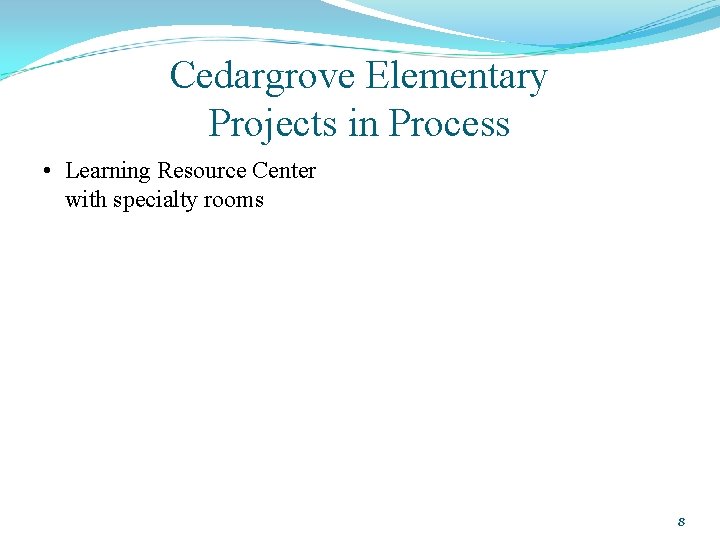 Cedargrove Elementary Projects in Process

• Learning Resource Center with specialty rooms

8